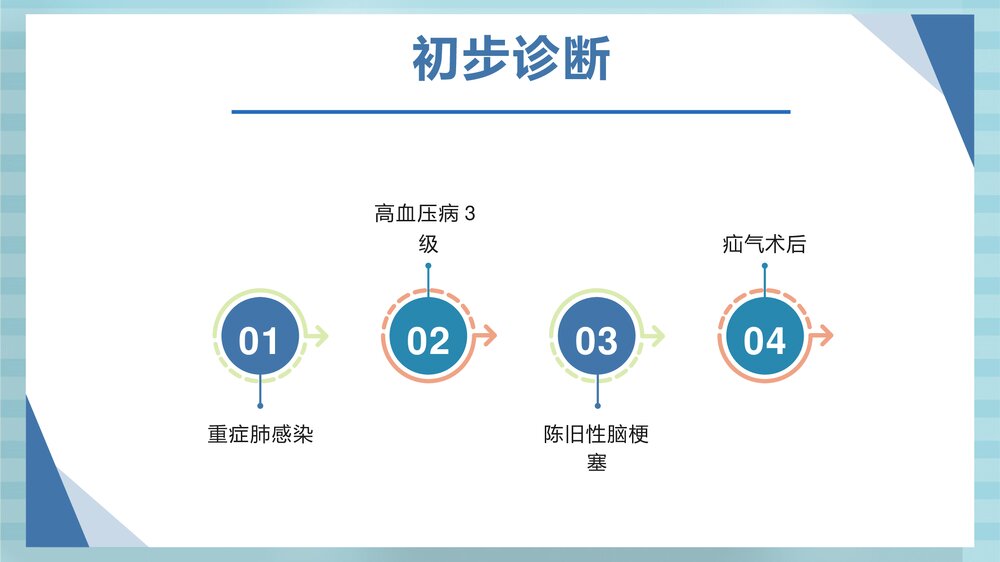 初步诊断

高血压病 3 级

疝气术后

01

02

03

04

重症肺感染

陈旧性脑梗塞